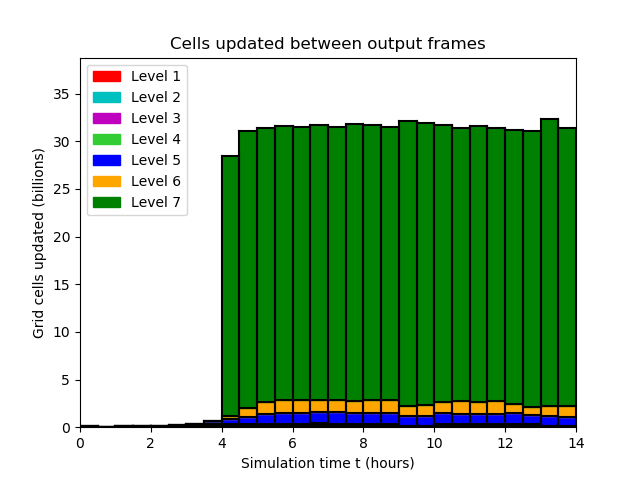 Cells updated between output frames

Level 1
Level 2
Level 3
Level 4
Level 5
Level 6
Level 7

Grid cells updated (billions)

35
30
25
20
15
10
5
0

0
2
4
6
8
10
12
14

Simulation time t (hours)